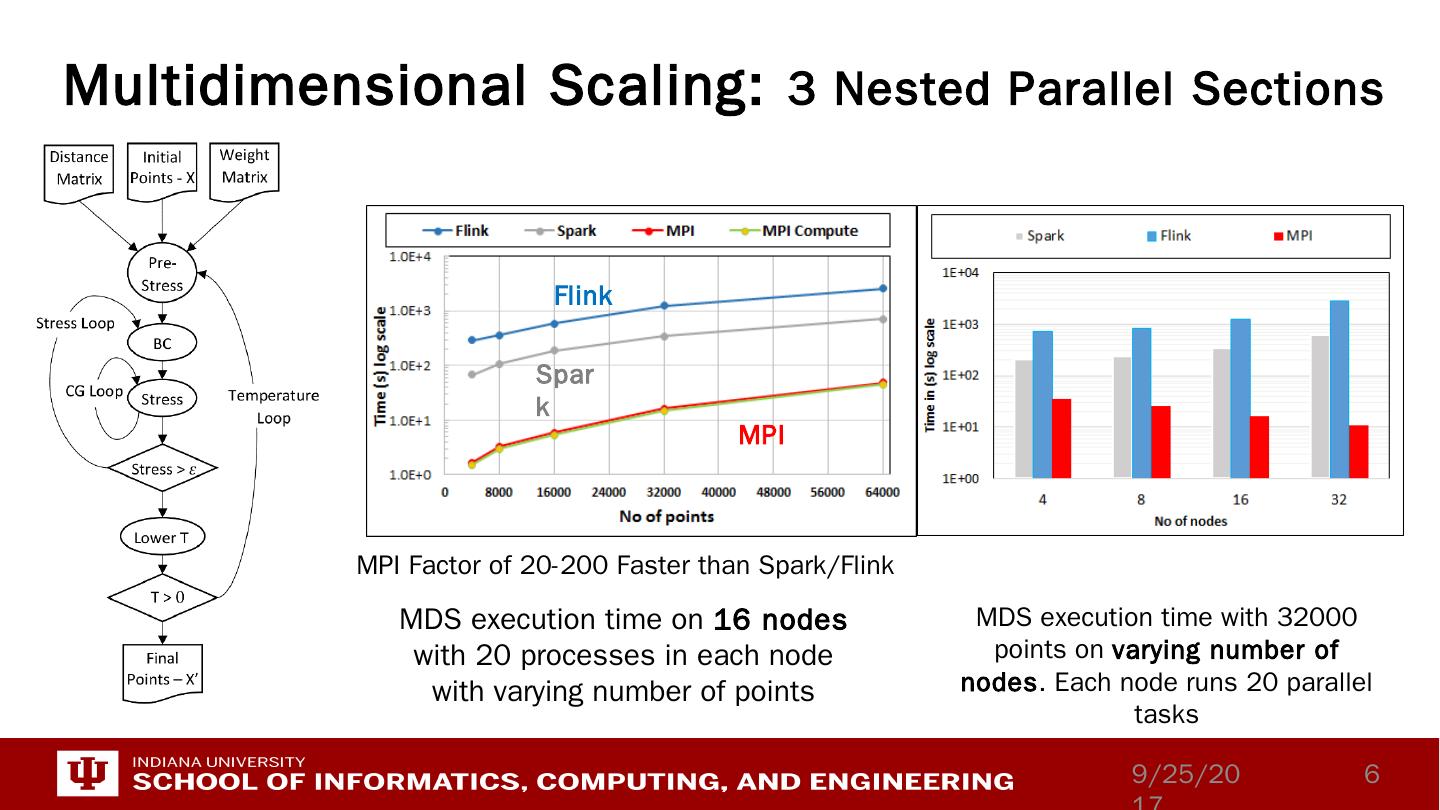 Multidimensional Scaling: 3 Nested Parallel Sections

Distance Matrix

Initial Points - X

Weight Matrix

Pre-Stress

Stress Loop

BC

CG Loop

Stress

Temperature Loop

Stress > $\varepsilon$

Lower T

T > 0

Final Points – X'

Flink

Spark

MPI

MPI Compute

1.0E+4

1.0E+3

1.0E+2

1.0E+1

1.0E+0

Time (s) log scale

Flink

Spar
k

MPI

0 8000 16000 24000 32000 40000 48000 56000 64000

No of points

Spark

Flink

MPI

1E+04

1E+03

1E+02

1E+01

1E+00

Time in (s) log scale

4 8 16 32

No of nodes

MPI Factor of 20-200 Faster than Spark/Flink

MDS execution time on 16 nodes with 20 processes in each node with varying number of points

MDS execution time with 32000 points on varying number of nodes. Each node runs 20 parallel tasks

INDIANA UNIVERSITY
SCHOOL OF INFORMATICS, COMPUTING, AND ENGINEERING

9/25/20
17

6